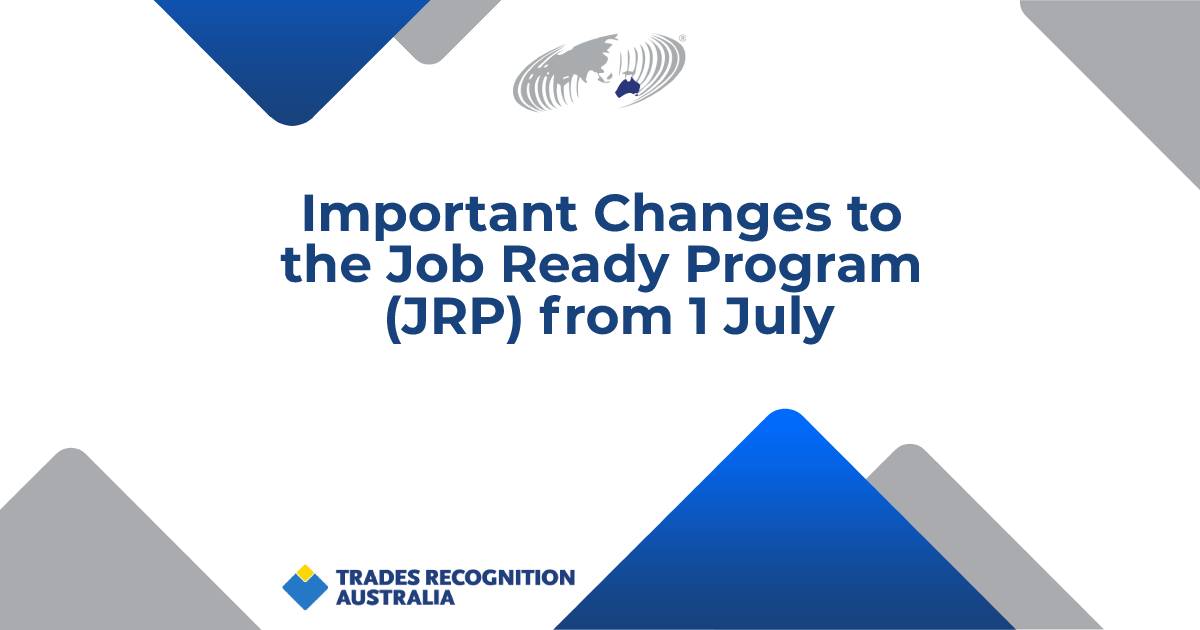 Important Changes to the Job Ready Program (JRP) from 1 July

TRADES RECOGNITION AUSTRALIA